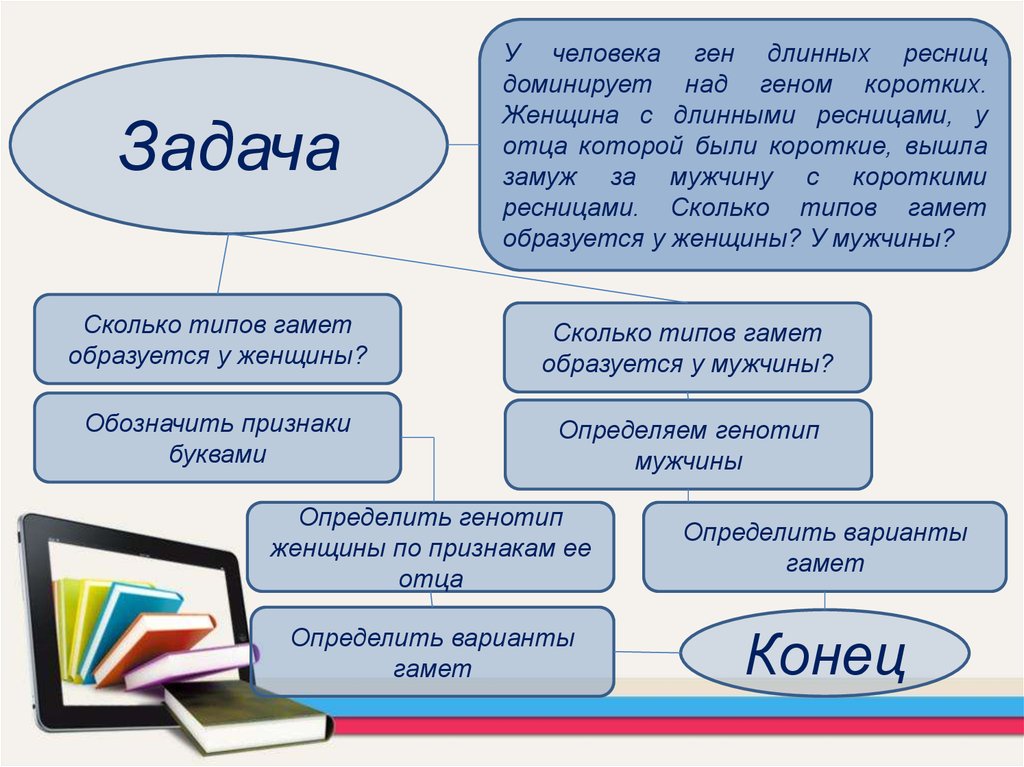 Задача

У человека ген длинных ресниц доминирует над геном коротких. Женщина с длинными ресницами, у отца которой были короткие, вышла замуж за мужчину с короткими ресницами. Сколько типов гамет образуется у женщины? У мужчины?

Сколько типов гамет образуется у женщины?

Обозначить признаки буквами

Определить генотип женщины по признакам ее отца

Определить варианты гамет

Сколько типов гамет образуется у мужчины?

Определяем генотип мужчины

Определить варианты гамет

Конец